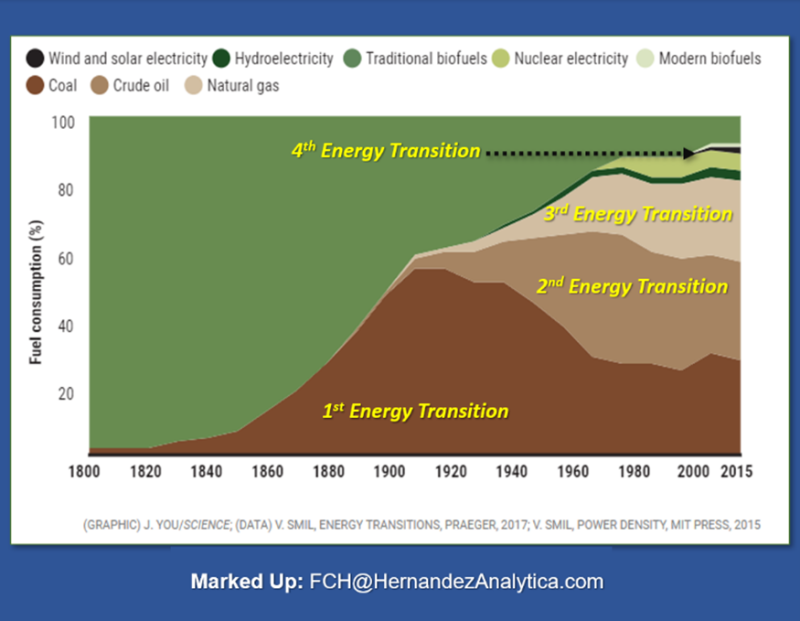 Wind and solar electricity Hydroelectricity Traditional biofuels Nuclear electricity Modern biofuels
Coal Crude oil Natural gas

Fuel consumption (%)

100
80
60
40
20

$4^{th}$ Energy Transition
$3^{rd}$ Energy Transition
$2^{nd}$ Energy Transition
$1^{st}$ Energy Transition

1800 1820 1840 1860 1880 1900 1920 1940 1960 1980 2000 2015

(GRAPHIC) J. YOU/SCIENCE; (DATA) V. SMIL, ENERGY TRANSITIONS, PRAEGER, 2017; V. SMIL, POWER DENSITY, MIT PRESS, 2015

Marked Up: FCH@HernandezAnalytica.com